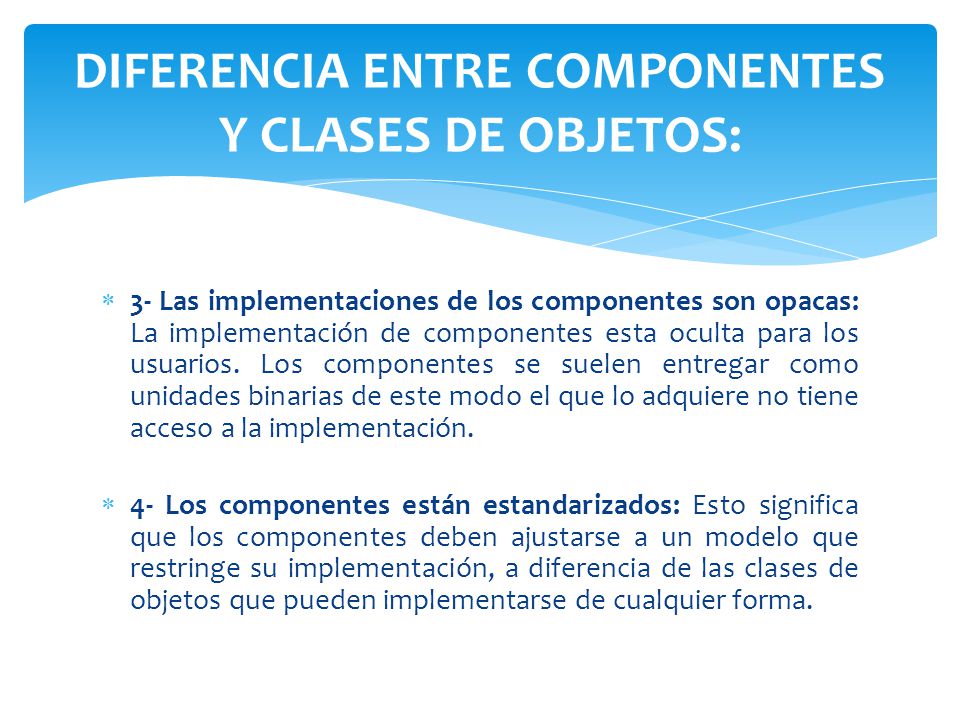 DIFERENCIA ENTRE COMPONENTES Y CLASES DE OBJETOS:

* 3- Las implementaciones de los componentes son opacas: La implementación de componentes esta oculta para los usuarios. Los componentes se suelen entregar como unidades binarias de este modo el que lo adquiere no tiene acceso a la implementación.

* 4- Los componentes están estandarizados: Esto significa que los componentes deben ajustarse a un modelo que restringe su implementación, a diferencia de las clases de objetos que pueden implementarse de cualquier forma.